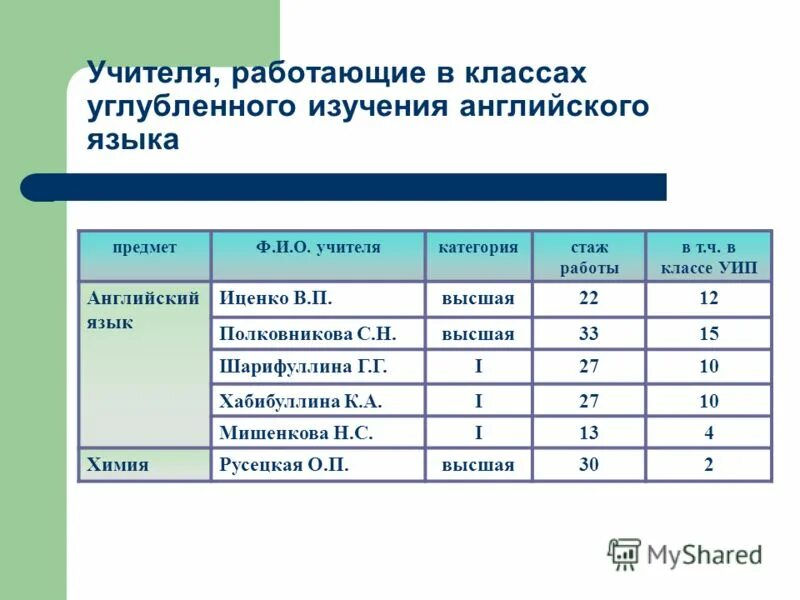 Учителя, работающие в классах углубленного изучения английского языка

| предмет | Ф.И.О. учителя | категория | стаж работы | в т.ч. в классе УИП |
|---|---|---|---|---|
| Английский язык | Иценко В.П. | высшая | 22 | 12 |
| | Полковникова С.Н. | высшая | 33 | 15 |
| | Шарифуллина Г.Г. | I | 27 | 10 |
| | Хабибуллина К.А. | I | 27 | 10 |
| | Мишенкова Н.С. | I | 13 | 4 |
| Химия | Русецкая О.П. | высшая | 30 | 2 |

MyShared